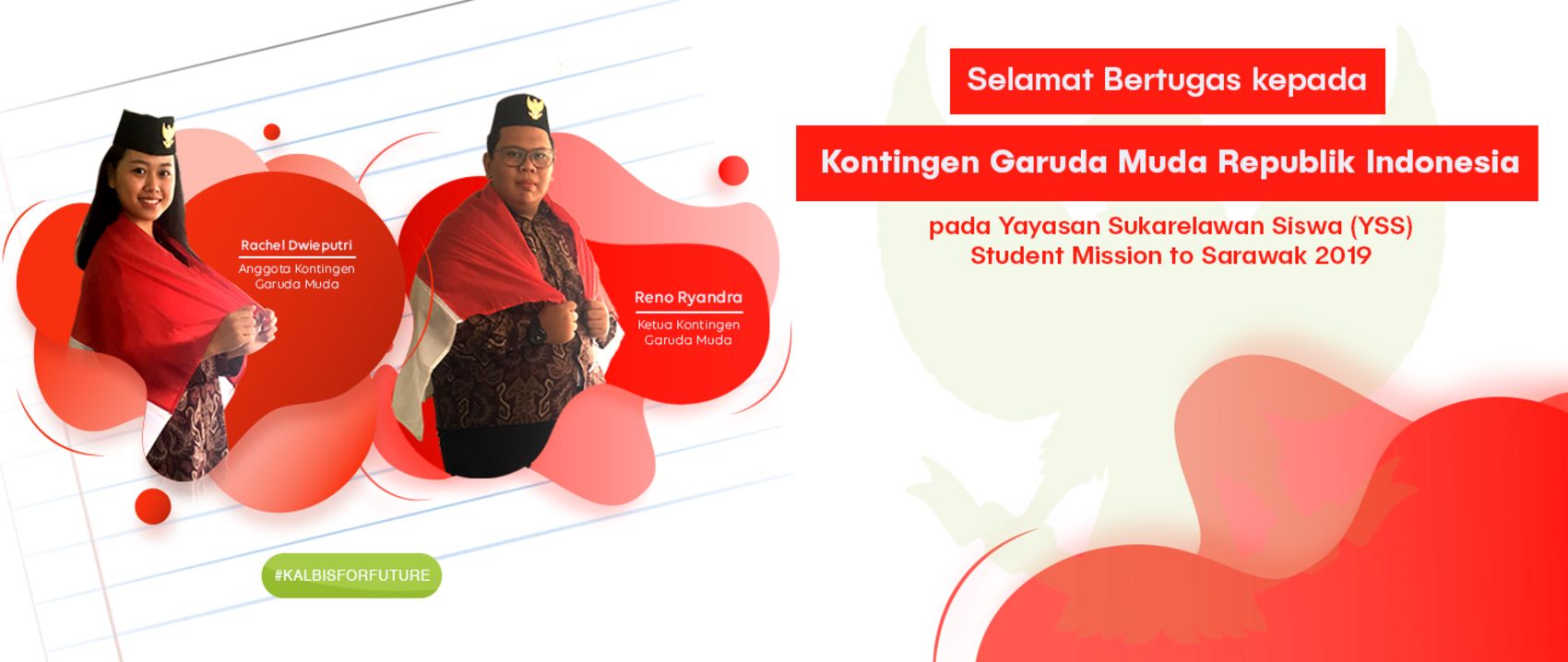 Rachel Dwieputri
Anggota Kontingen Garuda Muda

Reno Ryandra
Ketua Kontingen Garuda Muda

#KALBISFORFUTURE

Selamat Bertugas kepada

Kontingen Garuda Muda Republik Indonesia

pada Yayasan Sukarelawan Siswa (YSS)
Student Mission to Sarawak 2019